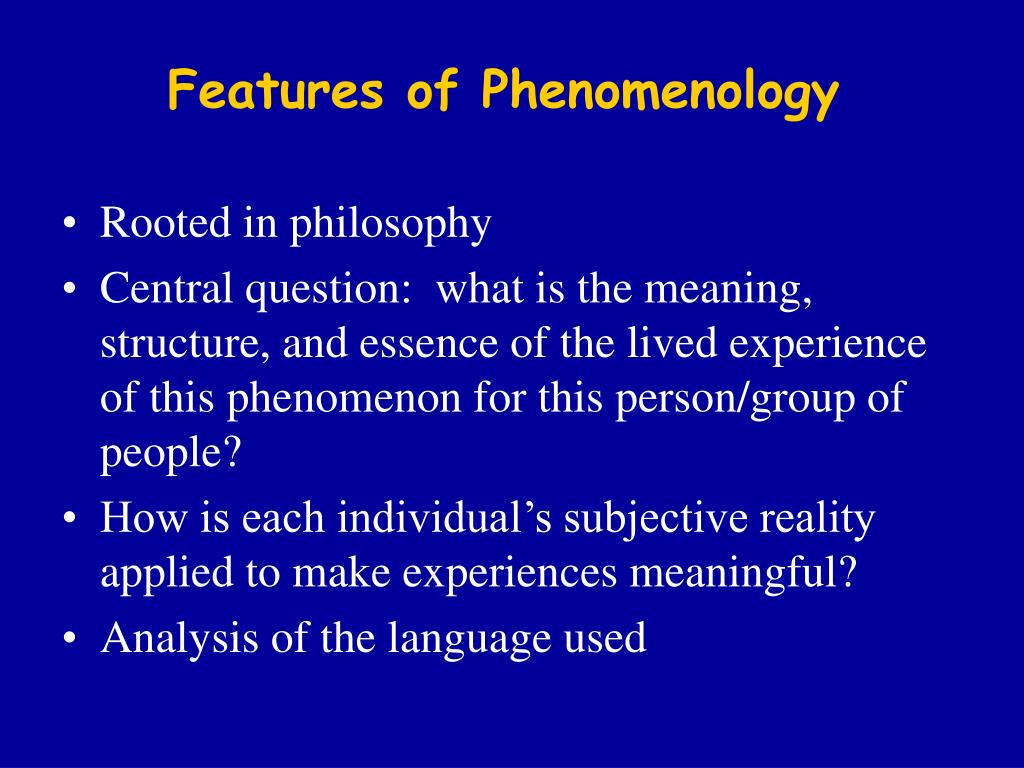 Features of Phenomenology

• Rooted in philosophy
• Central question:  what is the meaning, structure, and essence of the lived experience of this phenomenon for this person/group of people?
• How is each individual’s subjective reality applied to make experiences meaningful?
• Analysis of the language used